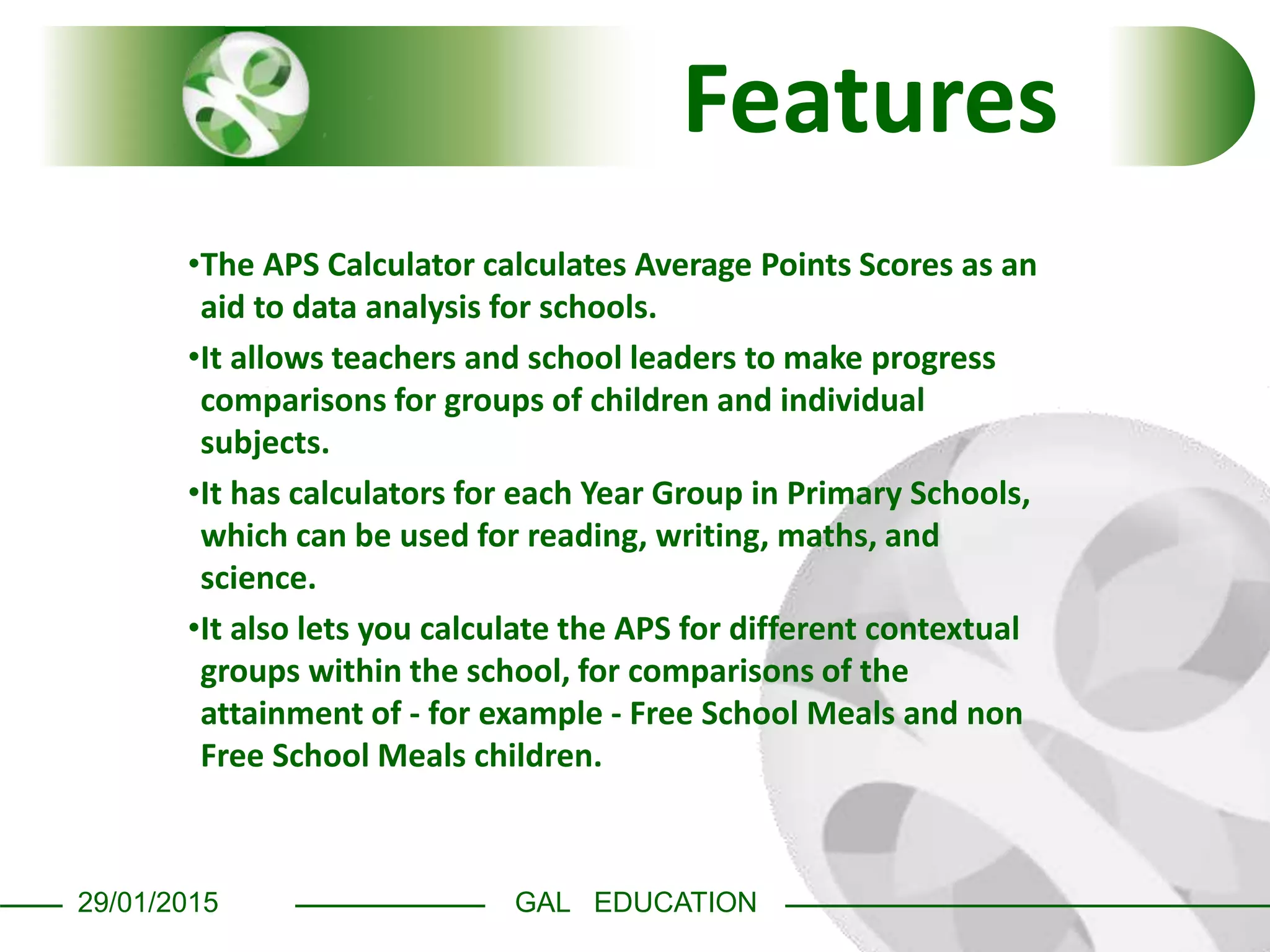 Features

•The APS Calculator calculates Average Points Scores as an aid to data analysis for schools.

•It allows teachers and school leaders to make progress comparisons for groups of children and individual subjects.

•It has calculators for each Year Group in Primary Schools, which can be used for reading, writing, maths, and science.

•It also lets you calculate the APS for different contextual groups within the school, for comparisons of the attainment of - for example - Free School Meals and non Free School Meals children.

29/01/2015

GAL EDUCATION